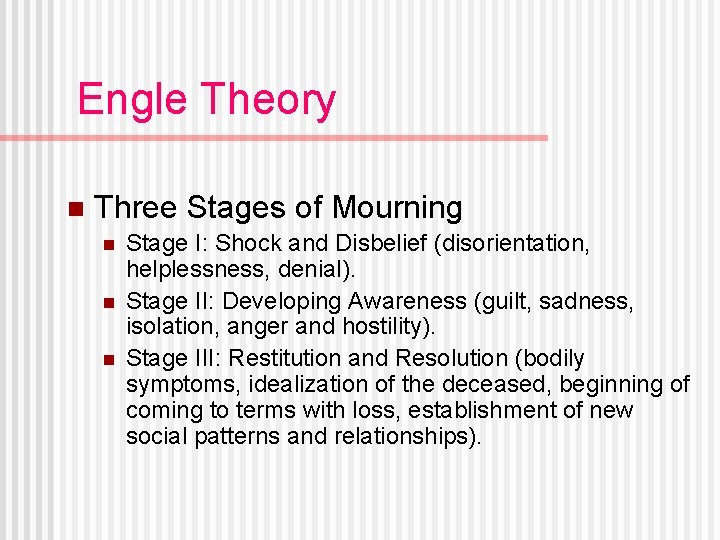 Engle Theory

Three Stages of Mourning

Stage I: Shock and Disbelief (disorientation, helplessness, denial).

Stage II: Developing Awareness (guilt, sadness, isolation, anger and hostility).

Stage III: Restitution and Resolution (bodily symptoms, idealization of the deceased, beginning of coming to terms with loss, establishment of new social patterns and relationships).